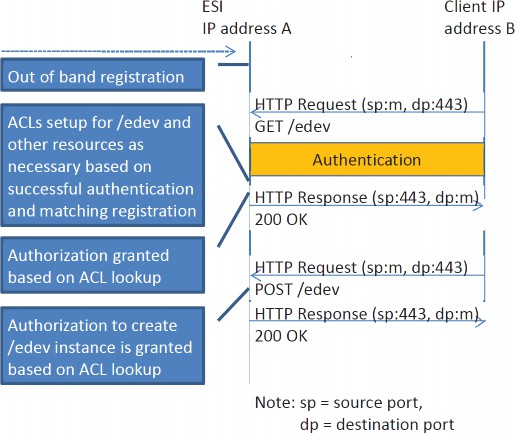 ESI
IP address A

Client IP
address B

Out of band registration

ACLs setup for /edev and other resources as necessary based on successful authentication and matching registration

Authorization granted based on ACL lookup

Authorization to create /edev instance is granted based on ACL lookup

HTTP Request (sp:m, dp:443)
GET /edev

Authentication

HTTP Response (sp:443, dp:m)
200 OK

HTTP Request (sp:m, dp:443)
POST /edev

HTTP Response (sp:443, dp:m)
200 OK

Note: sp = source port,
dp = destination port